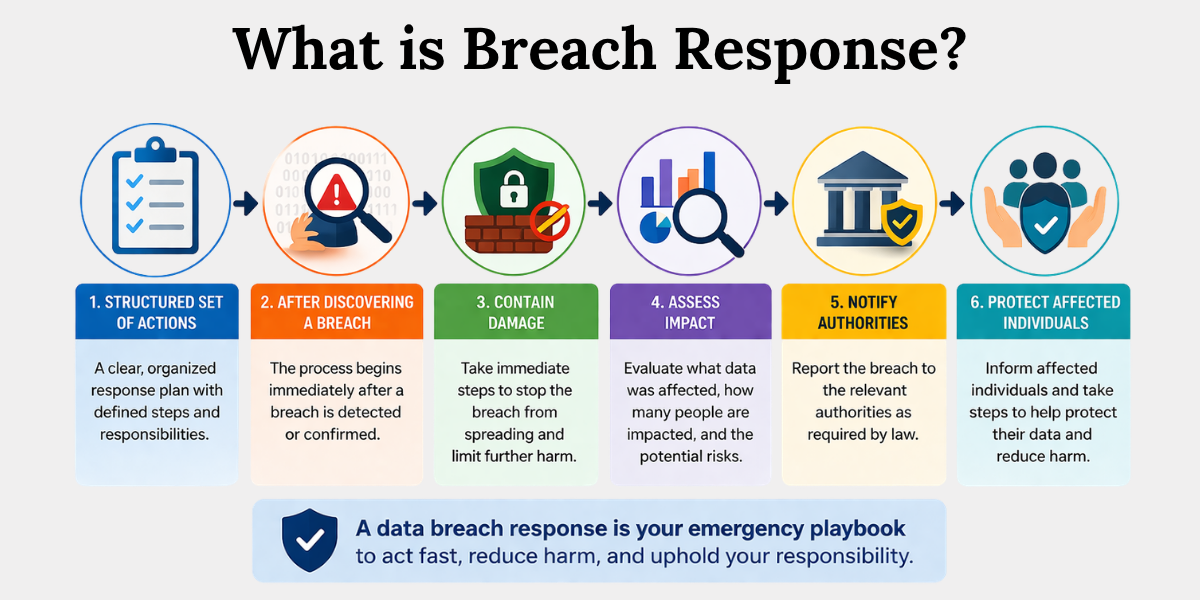 What is Breach Response?

1. STRUCTURED SET OF ACTIONS

A clear, organized response plan with defined steps and responsibilities.

2. AFTER DISCOVERING A BREACH

The process begins immediately after a breach is detected or confirmed.

3. CONTAIN DAMAGE

Take immediate steps to stop the breach from spreading and limit further harm.

4. ASSESS IMPACT

Evaluate what data was affected, how many people are impacted, and the potential risks.

5. NOTIFY AUTHORITIES

Report the breach to the relevant authorities as required by law.

6. PROTECT AFFECTED INDIVIDUALS

Inform affected individuals and take steps to help protect their data and reduce harm.

A data breach response is your emergency playbook to act fast, reduce harm, and uphold your responsibility.